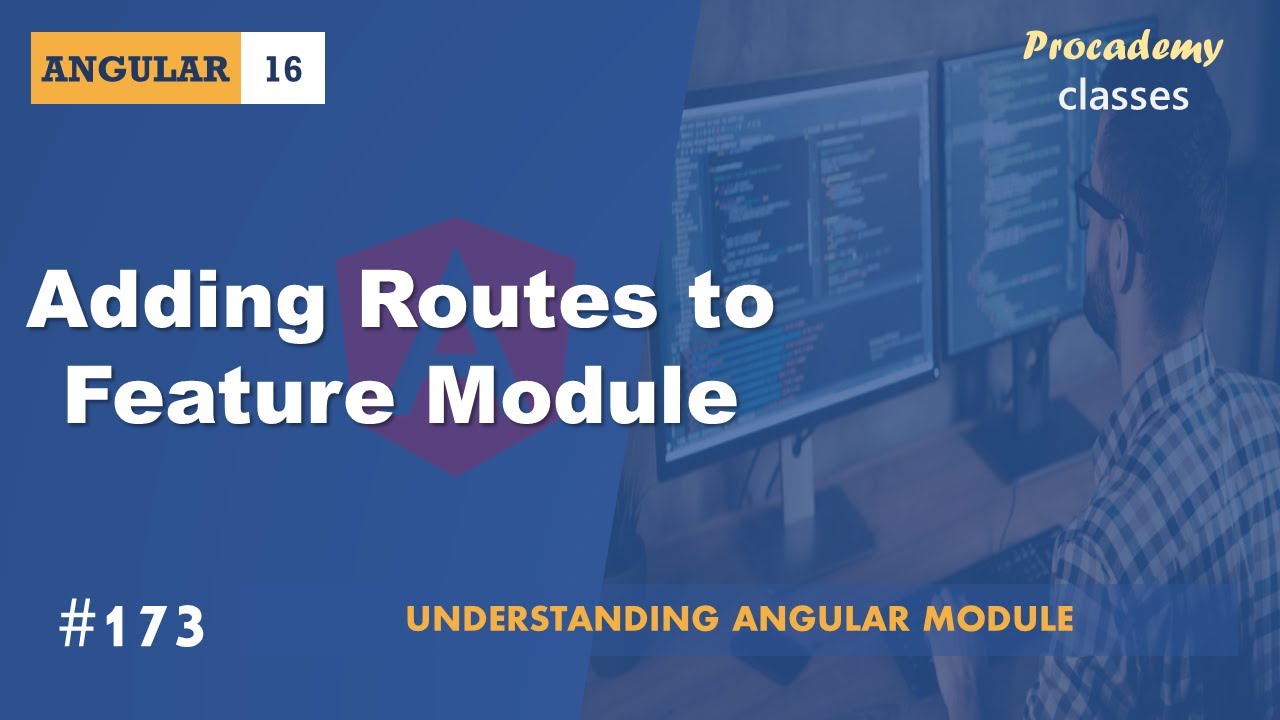 ANGULAR 16

Procademy classes

Adding Routes to Feature Module

#173

UNDERSTANDING ANGULAR MODULE